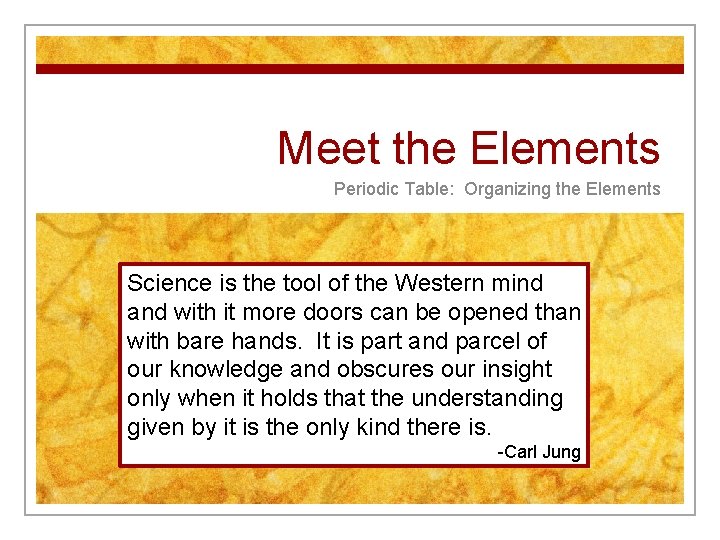 Meet the Elements

Periodic Table:  Organizing the Elements

Science is the tool of the Western mind and with it more doors can be opened than with bare hands.  It is part and parcel of our knowledge and obscures our insight only when it holds that the understanding given by it is the only kind there is.

-Carl Jung